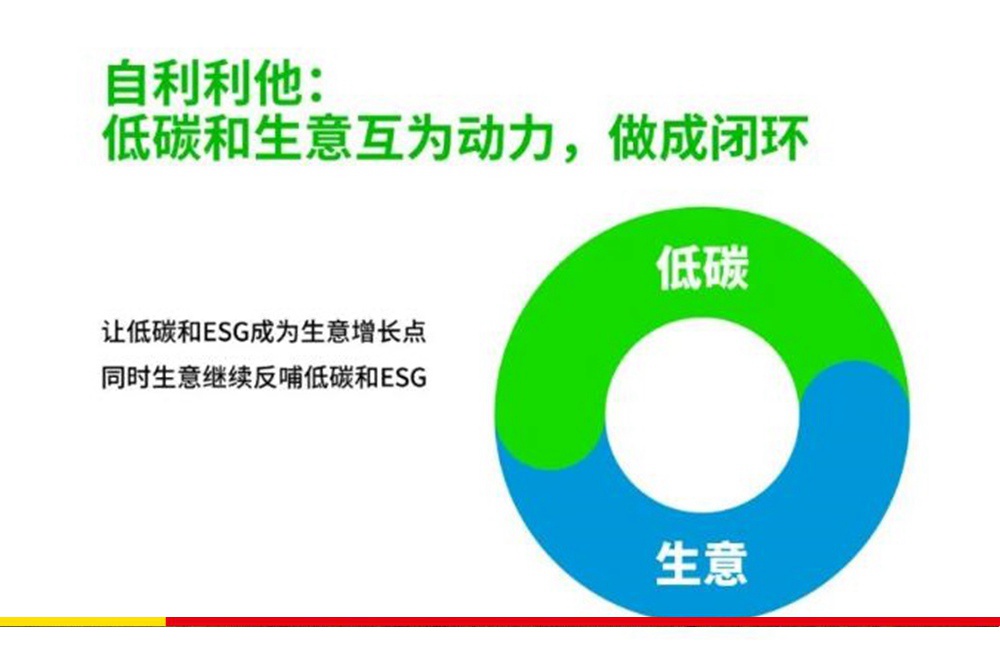 自利利他：
低碳和生意互为动力，做成闭环

让低碳和ESG成为生意增长点
同时生意继续反哺低碳和ESG

低碳

生意